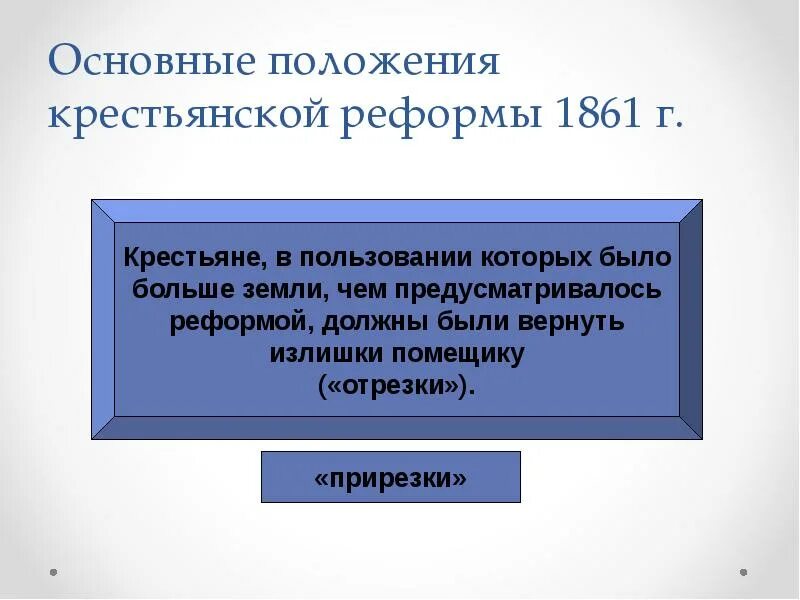 Основные положения крестьянской реформы 1861 г.

Крестьяне, в пользовании которых было больше земли, чем предусматривалось реформой, должны были вернуть излишки помещику («отрезки»).

«прирезки»